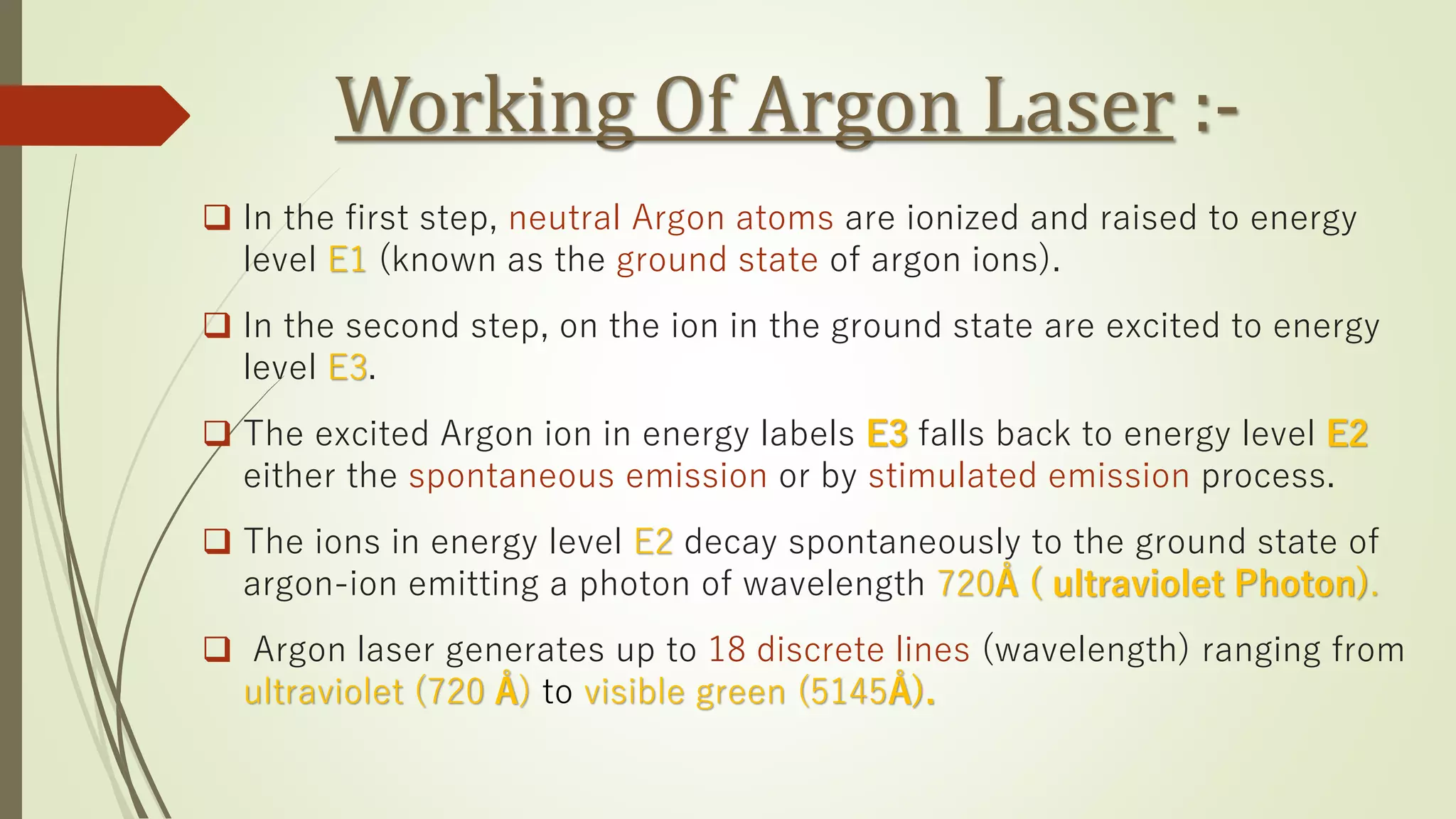 Working Of Argon Laser :-

❑ In the first step, neutral Argon atoms are ionized and raised to energy level E1 (known as the ground state of argon ions).

❑ In the second step, on the ion in the ground state are excited to energy level E3.

❑ The excited Argon ion in energy labels E3 falls back to energy level E2 either the spontaneous emission or by stimulated emission process.

❑ The ions in energy level E2 decay spontaneously to the ground state of argon-ion emitting a photon of wavelength 720Å ( ultraviolet Photon).

❑ Argon laser generates up to 18 discrete lines (wavelength) ranging from ultraviolet (720 Å) to visible green (5145Å).